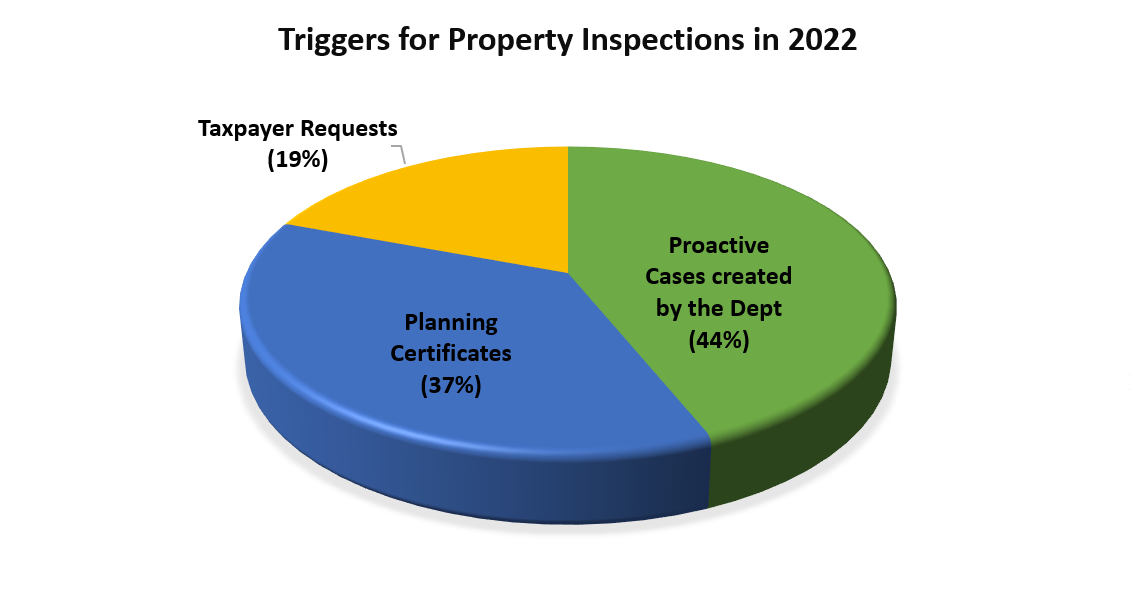 Triggers for Property Inspections in 2022

Taxpayer Requests (19%)

Proactive Cases created by the Dept (44%)

Planning Certificates (37%)